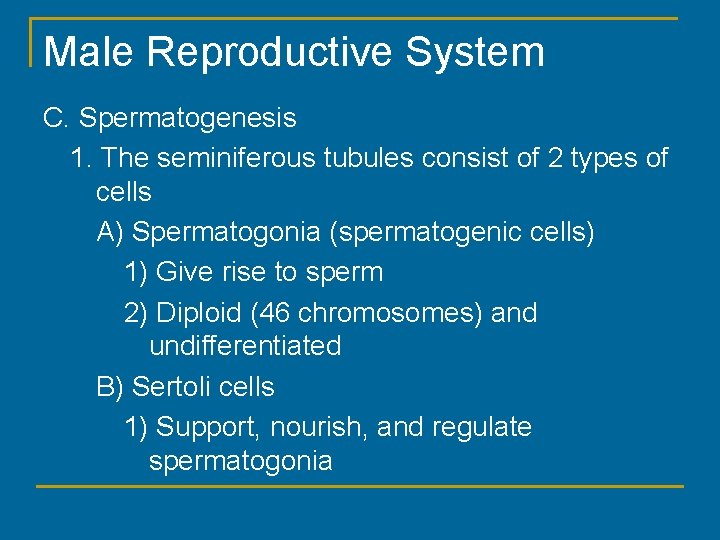 Male Reproductive System

C. Spermatogenesis

1. The seminiferous tubules consist of 2 types of cells

A) Spermatogonia (spermatogenic cells)

1) Give rise to sperm

2) Diploid (46 chromosomes) and undifferentiated

B) Sertoli cells

1) Support, nourish, and regulate spermatogonia